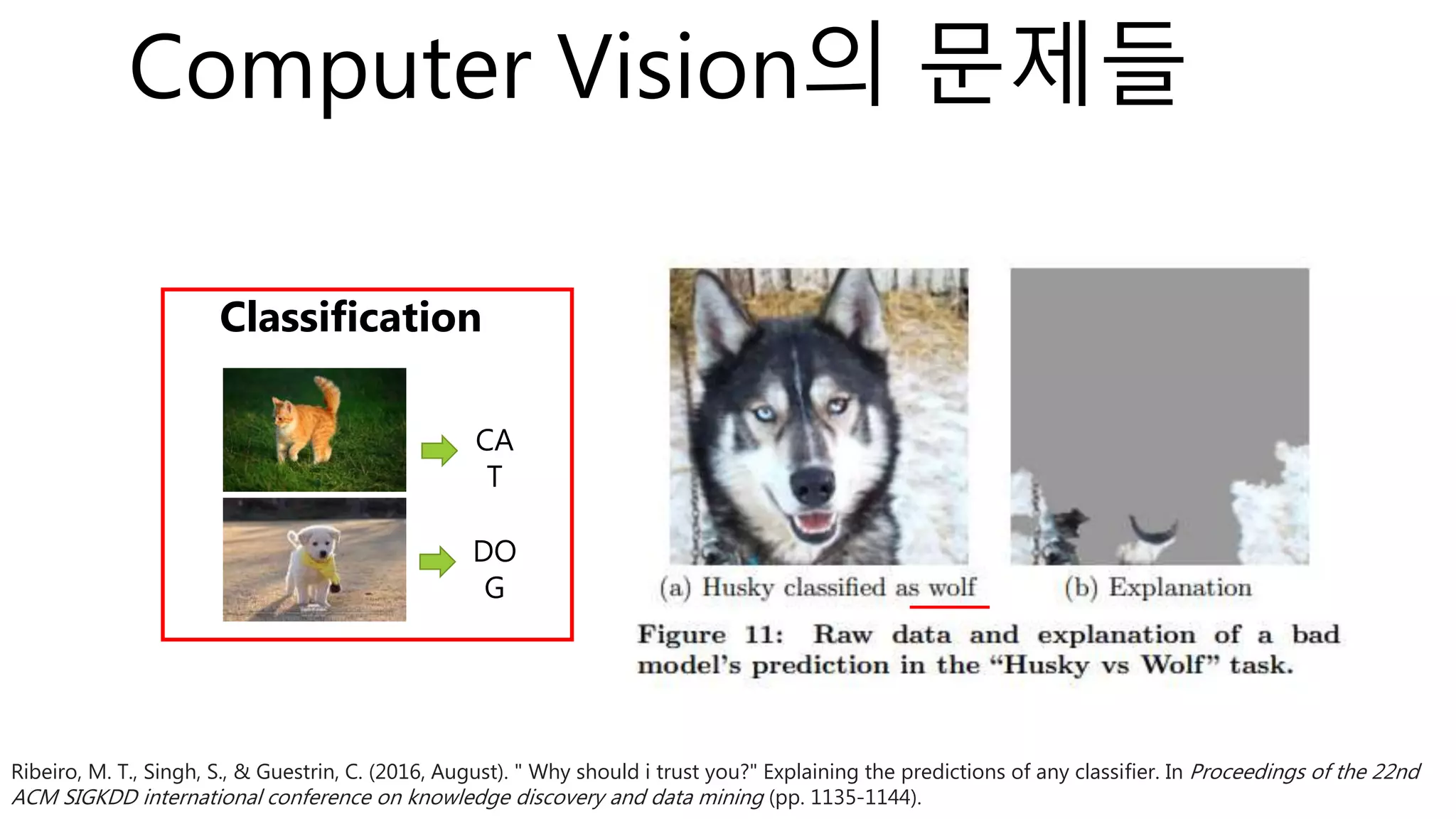 Computer Vision의 문제들

Classification

CA
T

DO
G

(a) Husky classified as wolf

(b) Explanation

Figure 11: Raw data and explanation of a bad model's prediction in the "Husky vs Wolf" task.

Ribeiro, M. T., Singh, S., & Guestrin, C. (2016, August). " Why should i trust you?" Explaining the predictions of any classifier. In Proceedings of the 22nd ACM SIGKDD international conference on knowledge discovery and data mining (pp. 1135-1144).